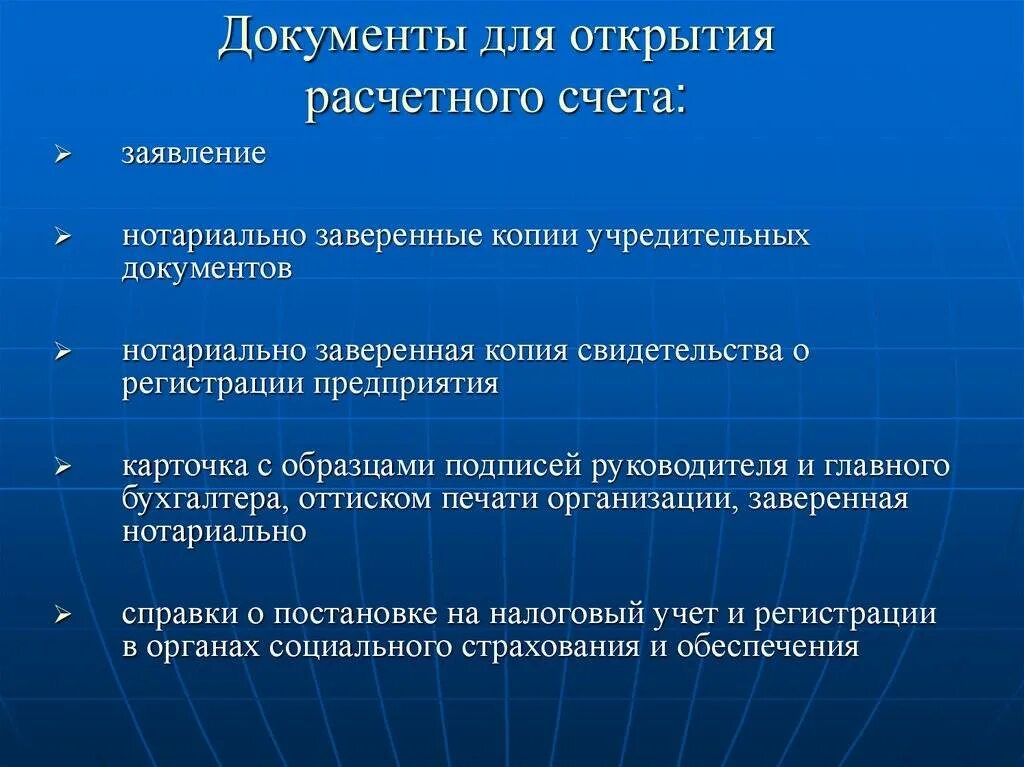 Документы для открытия расчетного счета:

➢ заявление

➢ нотариально заверенные копии учредительных документов

➢ нотариально заверенная копия свидетельства о регистрации предприятия

➢ карточка с образцами подписей руководителя и главного бухгалтера, оттиском печати организации, заверенная нотариально

➢ справки о постановке на налоговый учет и регистрации в органах социального страхования и обеспечения